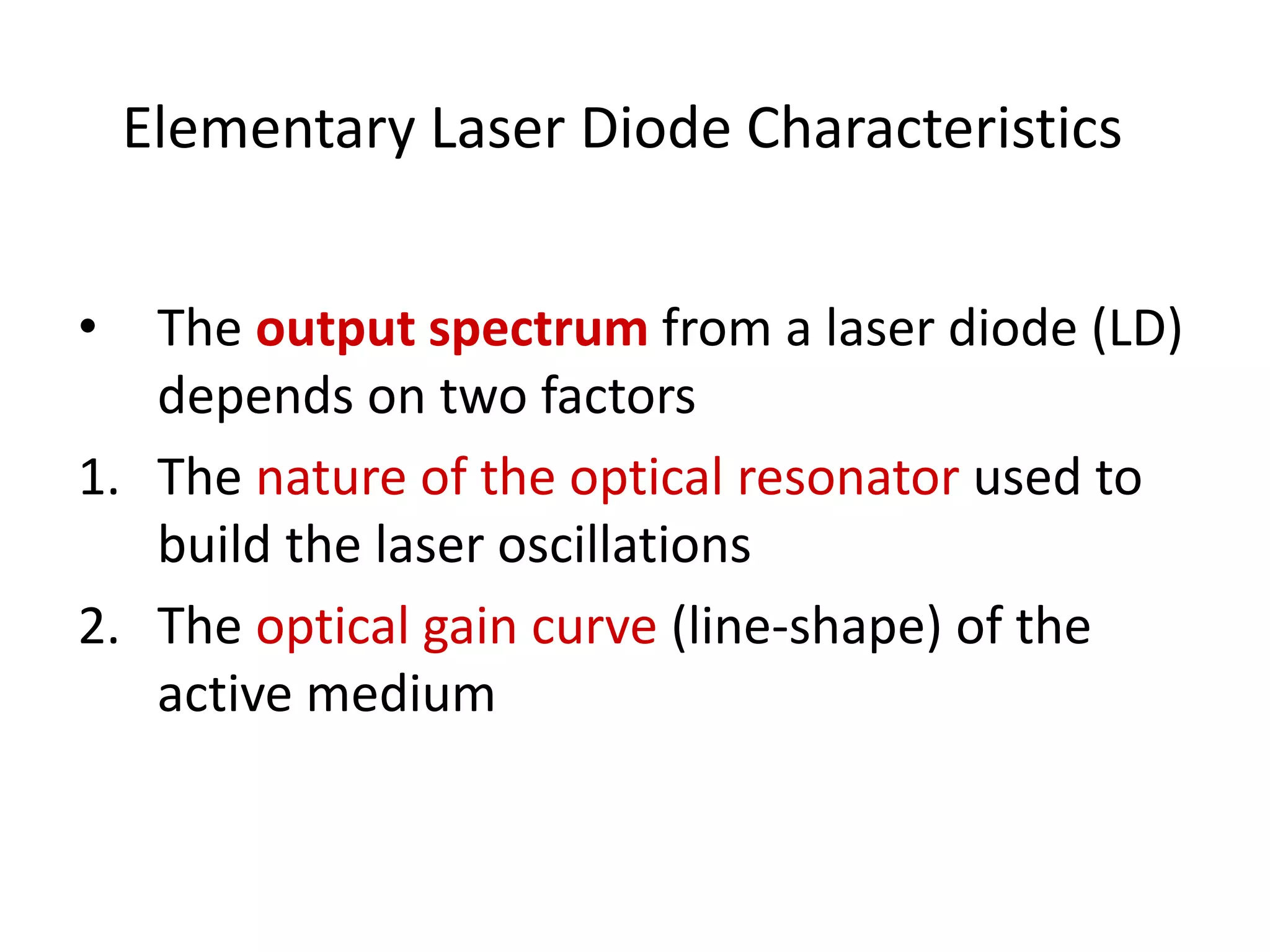 Elementary Laser Diode Characteristics

• The output spectrum from a laser diode (LD) depends on two factors

1. The nature of the optical resonator used to build the laser oscillations

2. The optical gain curve (line-shape) of the active medium